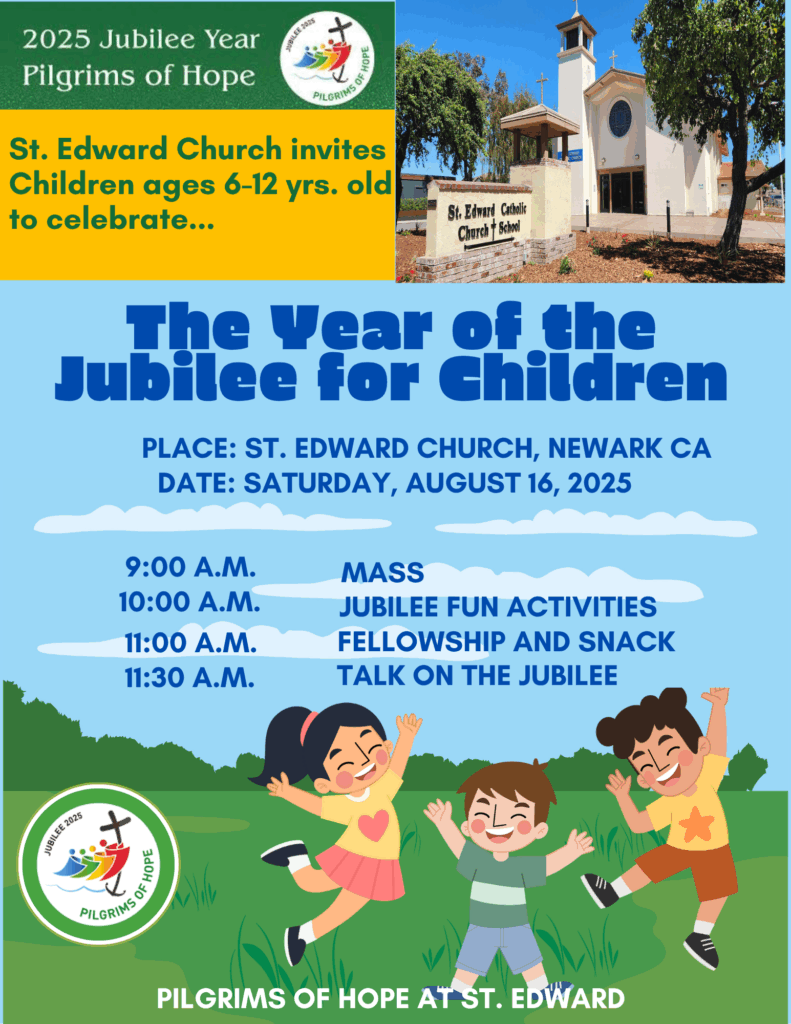 2025 Jubilee Year
Pilgrims of Hope

JUBILEE 2025
PILGRIMS OF HOPE

St. Edward Church invites Children ages 6-12 yrs. old to celebrate...

St. Edward Catholic Church School

The Year of the Jubilee for Children

PLACE: ST. EDWARD CHURCH, NEWARK CA
DATE: SATURDAY, AUGUST 16, 2025

| | |
|---|---|
| 9:00 A.M. | MASS |
| 10:00 A.M. | JUBILEE FUN ACTIVITIES |
| 11:00 A.M. | FELLOWSHIP AND SNACK |
| 11:30 A.M. | TALK ON THE JUBILEE |

JUBILEE 2025
PILGRIMS OF HOPE

PILGRIMS OF HOPE AT ST. EDWARD